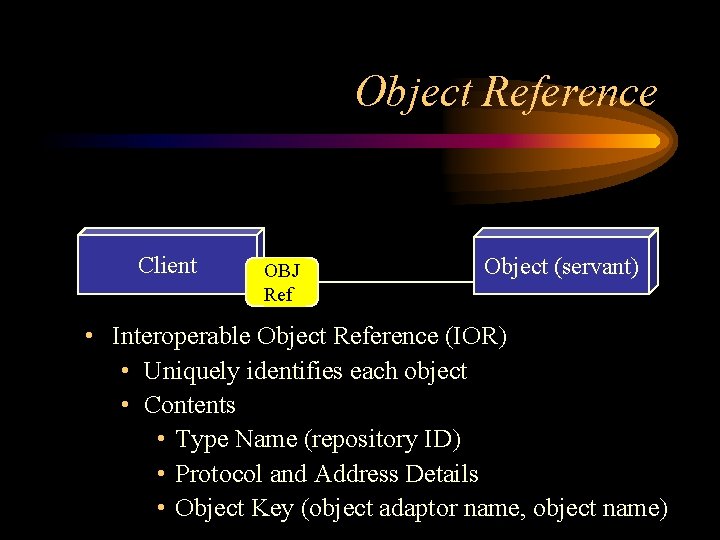 Object Reference

Client

OBJ Ref

Object (servant)

• Interoperable Object Reference (IOR)
  • Uniquely identifies each object
  • Contents
    • Type Name (repository ID)
    • Protocol and Address Details
    • Object Key (object adaptor name, object name)